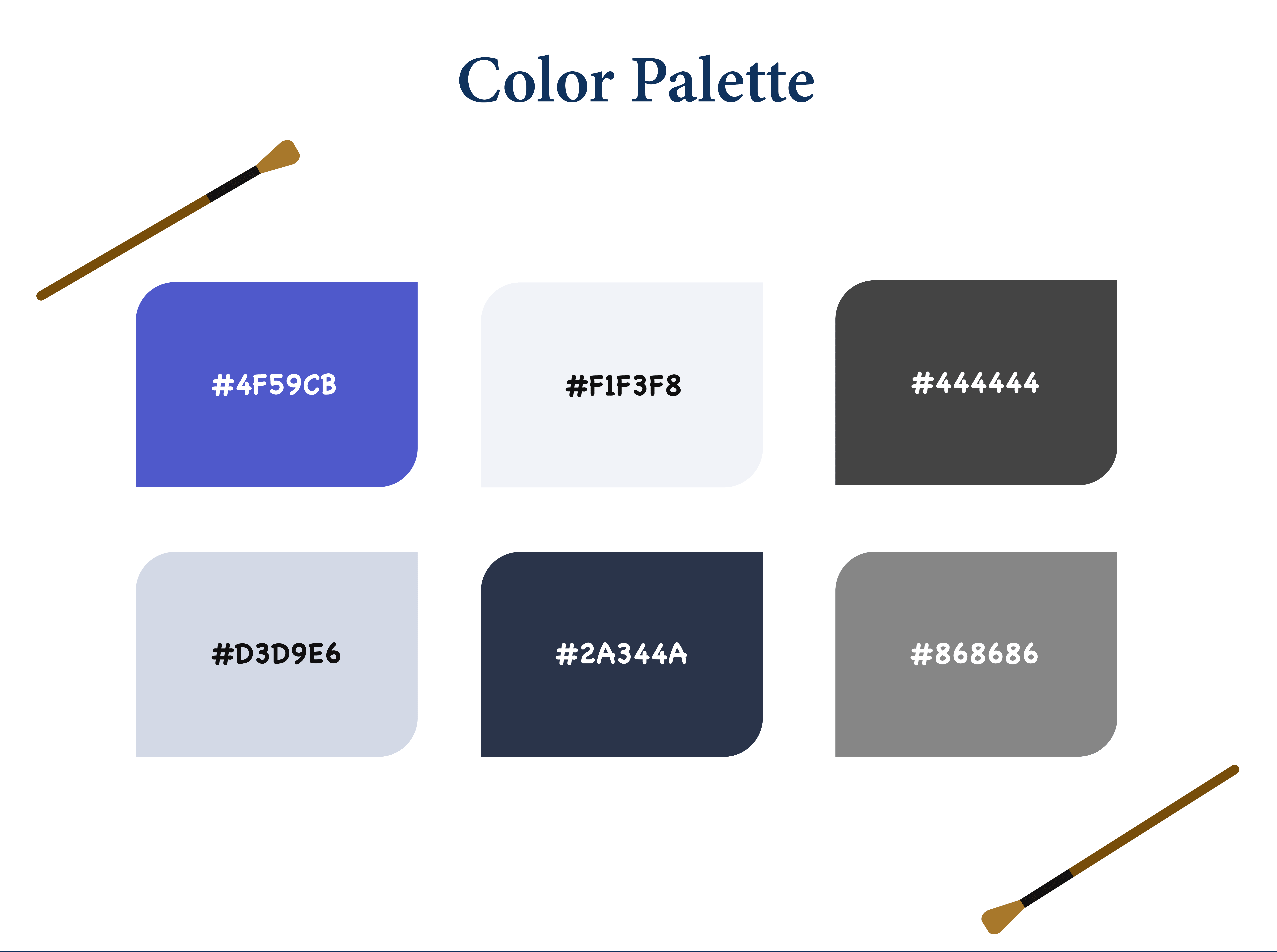 Color Palette

#4F59CB

#F1F3F8

#444444

#D3D9E6

#2A344A

#868686